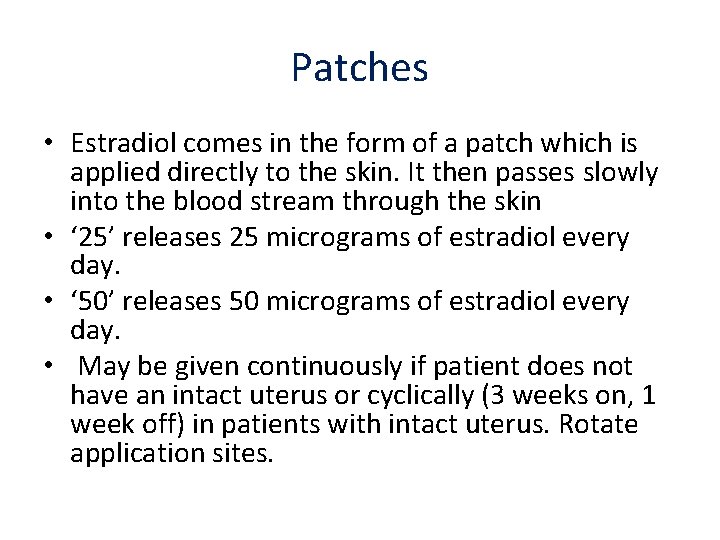 Patches

• Estradiol comes in the form of a patch which is applied directly to the skin. It then passes slowly into the blood stream through the skin
• ‘25’ releases 25 micrograms of estradiol every day.
• ‘50’ releases 50 micrograms of estradiol every day.
• May be given continuously if patient does not have an intact uterus or cyclically (3 weeks on, 1 week off) in patients with intact uterus. Rotate application sites.